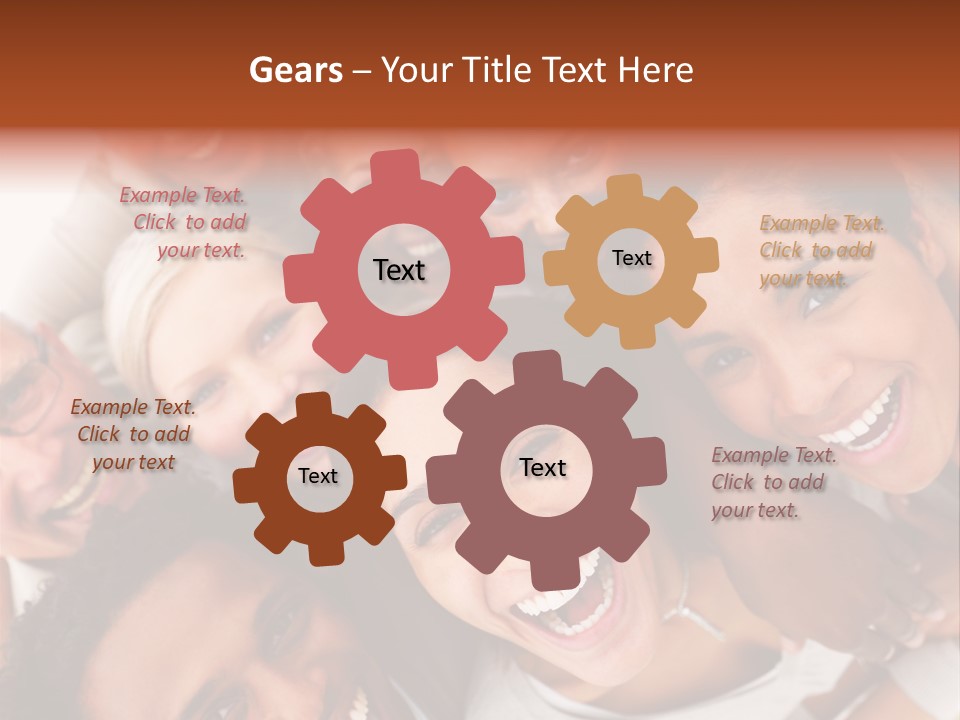 Gears – Your Title Text Here

Example Text. Click to add your text.

Text

Text

Example Text. Click to add your text.

Example Text. Click to add your text

Text

Text

Example Text. Click to add your text.